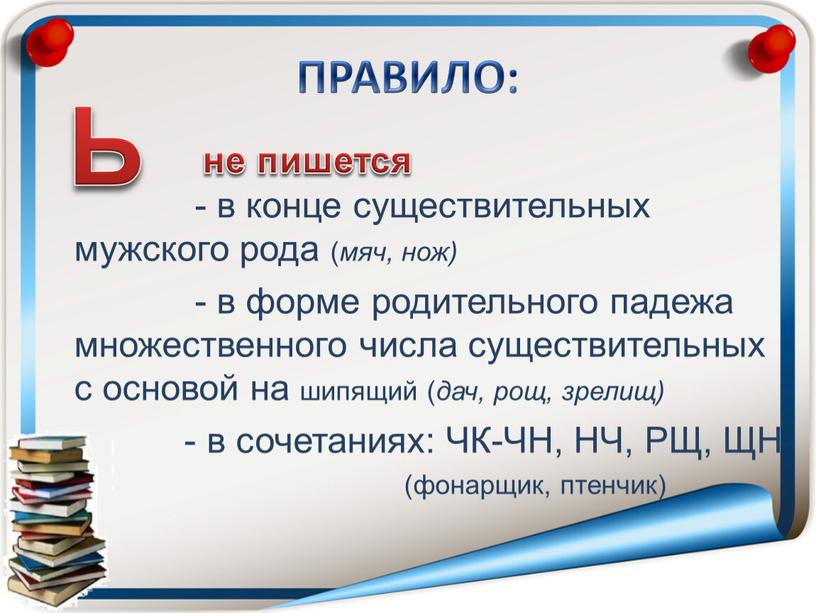 ПРАВИЛО:

Ь не пишется

- в конце существительных мужского рода (мяч, нож)

- в форме родительного падежа множественного числа существительных с основой на шипящий (дач, рощ, зрелищ)

- в сочетаниях: ЧК-ЧН, НЧ, РЩ, ЩН (фонарщик, птенчик)